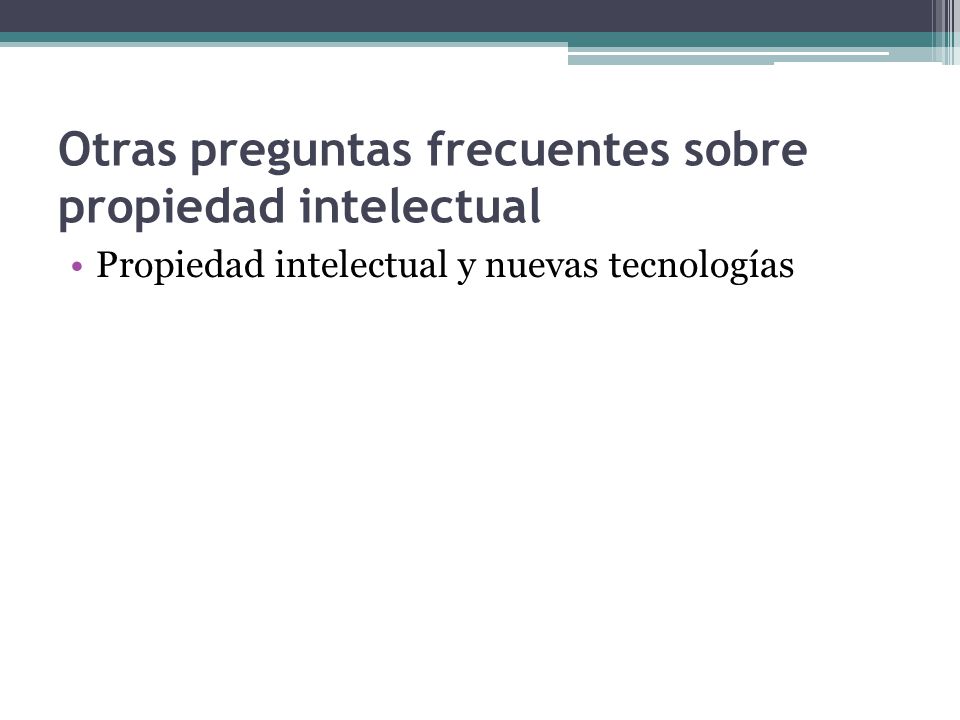 Otras preguntas frecuentes sobre propiedad intelectual

• Propiedad intelectual y nuevas tecnologías